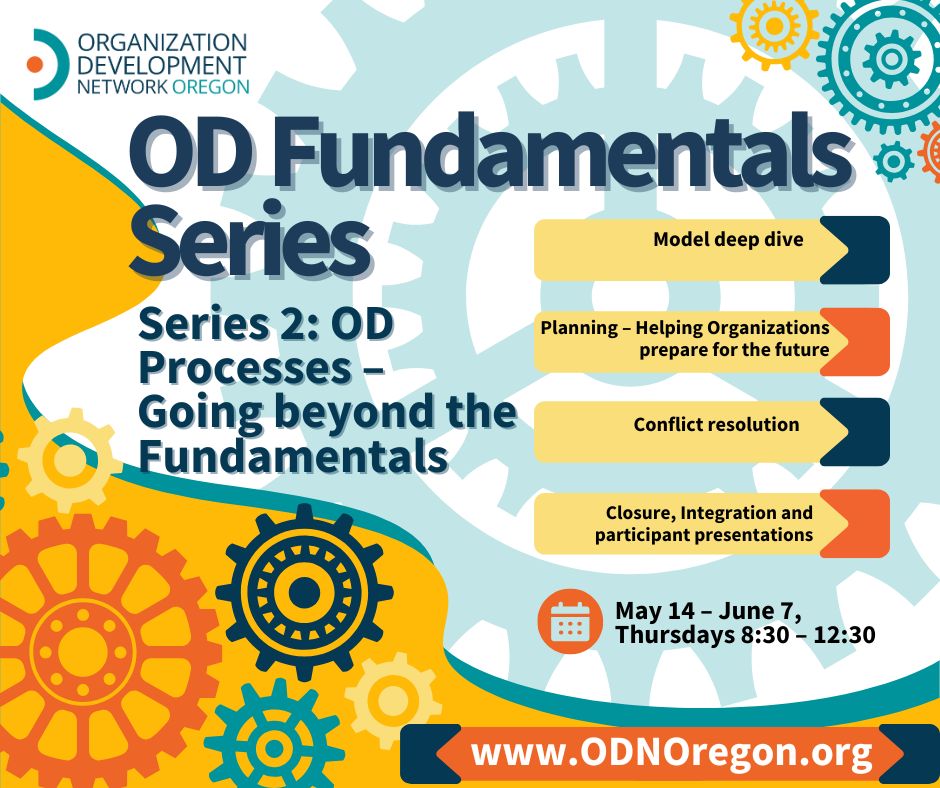 ORGANIZATION DEVELOPMENT NETWORK OREGON

OD Fundamentals Series

Series 2: OD Processes – Going beyond the Fundamentals

Model deep dive

Planning – Helping Organizations prepare for the future

Conflict resolution

Closure, Integration and participant presentations

May 14 – June 7, Thursdays 8:30 – 12:30

www.ODNOregon.org